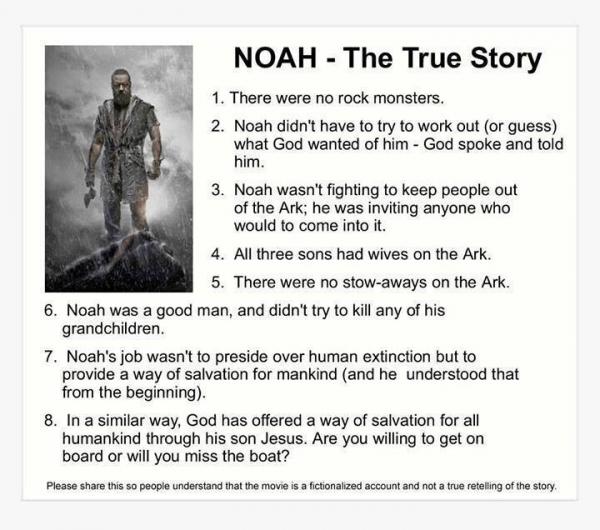 NOAH - The True Story

1. There were no rock monsters.

2. Noah didn't have to try to work out (or guess) what God wanted of him - God spoke and told him.

3. Noah wasn't fighting to keep people out of the Ark; he was inviting anyone who would to come into it.

4. All three sons had wives on the Ark.

5. There were no stow-aways on the Ark.

6. Noah was a good man, and didn't try to kill any of his grandchildren.

7. Noah's job wasn't to preside over human extinction but to provide a way of salvation for mankind (and he understood that from the beginning).

8. In a similar way, God has offered a way of salvation for all humankind through his son Jesus. Are you willing to get on board or will you miss the boat?

Please share this so people understand that the movie is a fictionalized account and not a true retelling of the story.